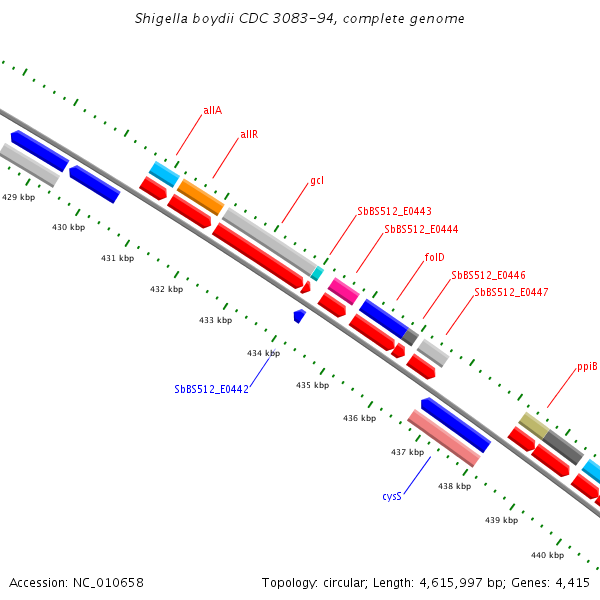 Shigella boydii CDC 3083-94, complete genome

allA

allR

gcl

SbBS512_E0443

SbBS512_E0444

folD

SbBS512_E0446

SbBS512_E0447

ppiB

429 kbp

430 kbp

431 kbp

432 kbp

433 kbp

434 kbp

SbBS512_E0442

435 kbp

436 kbp

437 kbp

cysS

438 kbp

439 kbp

440 kbp

Accession: NC_010658

Topology: circular; Length: 4,615,997 bp; Genes: 4,415